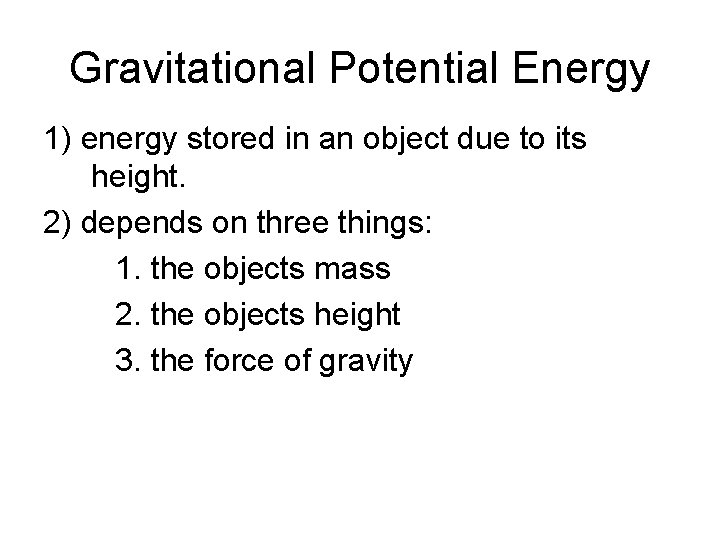 Gravitational Potential Energy

1) energy stored in an object due to its height.

2) depends on three things:

1. the objects mass

2. the objects height

3. the force of gravity